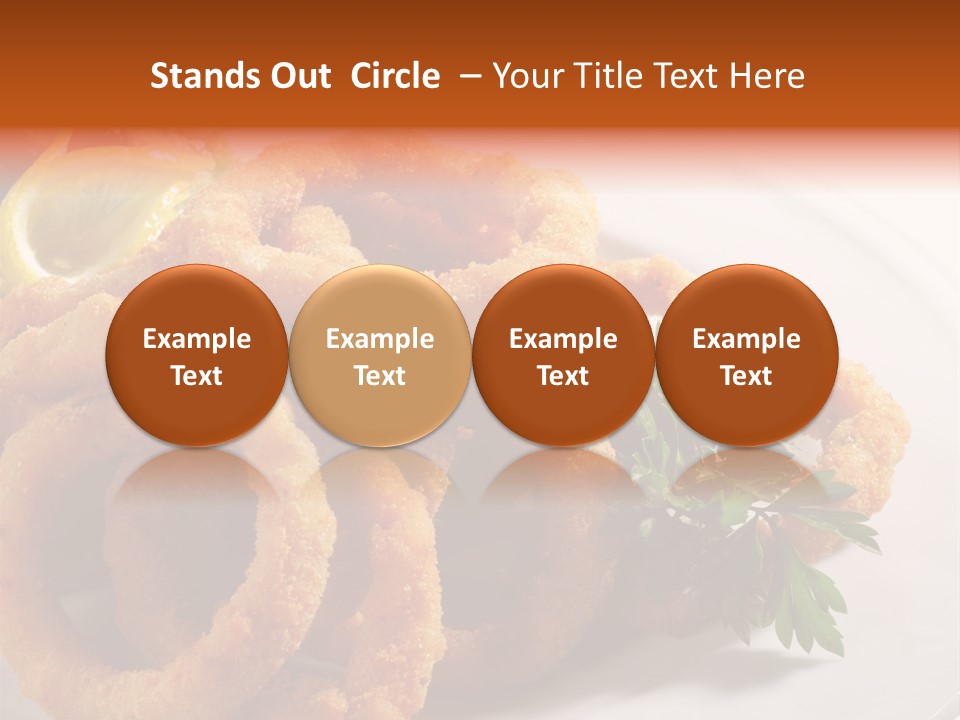 Stands Out Circle – Your Title Text Here

Example Text

Example Text

Example Text

Example Text